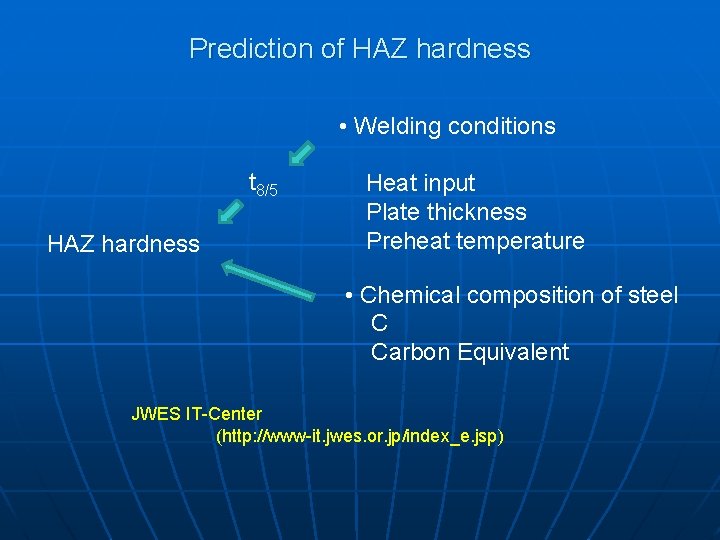 Prediction of HAZ hardness

• Welding conditions

$t_{8/5}$

Heat input
Plate thickness
Preheat temperature

HAZ hardness

• Chemical composition of steel
C
Carbon Equivalent

JWES IT-Center
(http://www-it.jwes.or.jp/index_e.jsp)